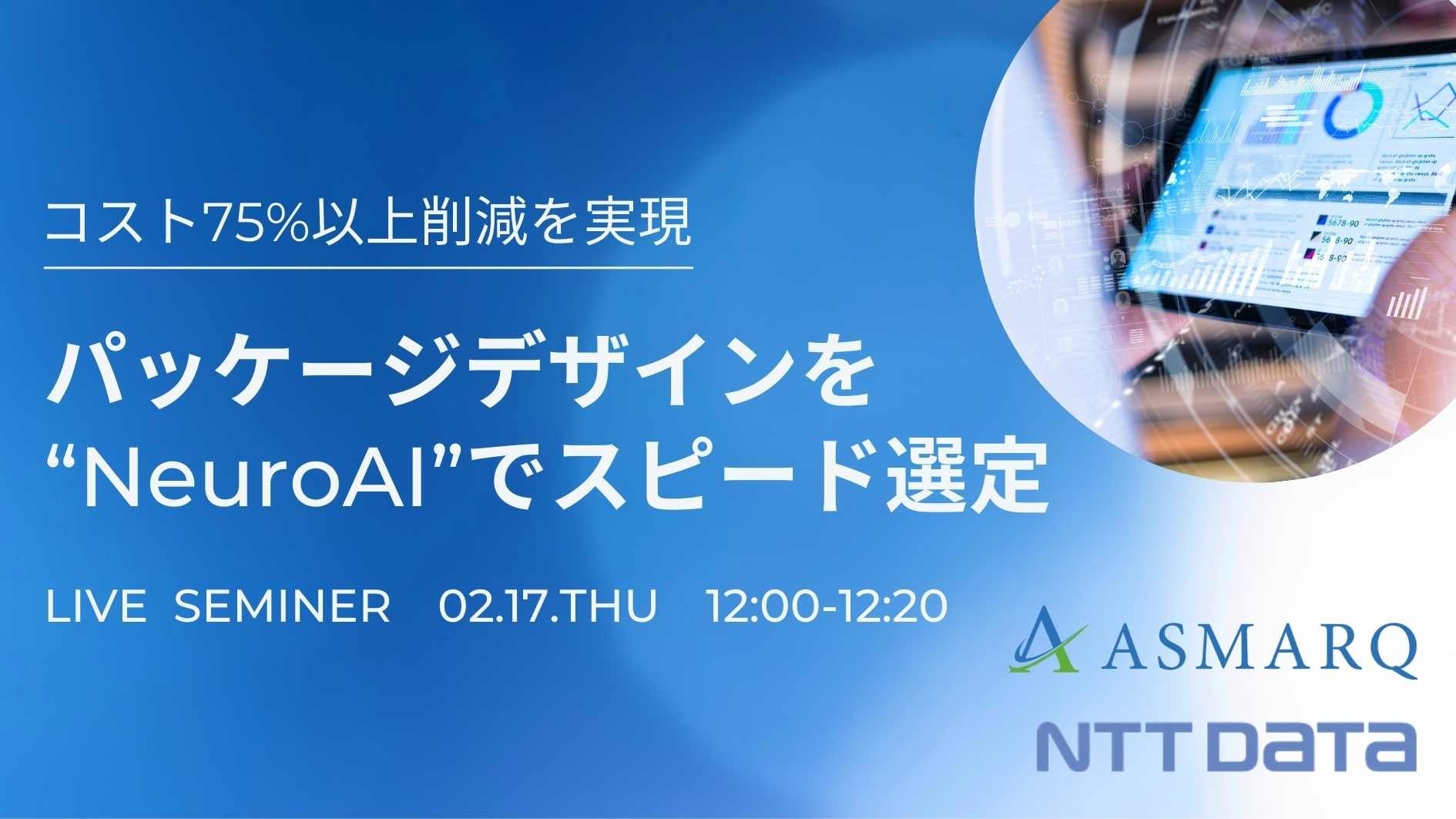 コスト75%以上削減を実現

パッケージデザインを
“NeuroAI”でスピード選定

LIVE SEMINER 02.17.THU 12:00-12:20

5678-90
56 8-90
56 8-90

ASMARQ

NTT DATA